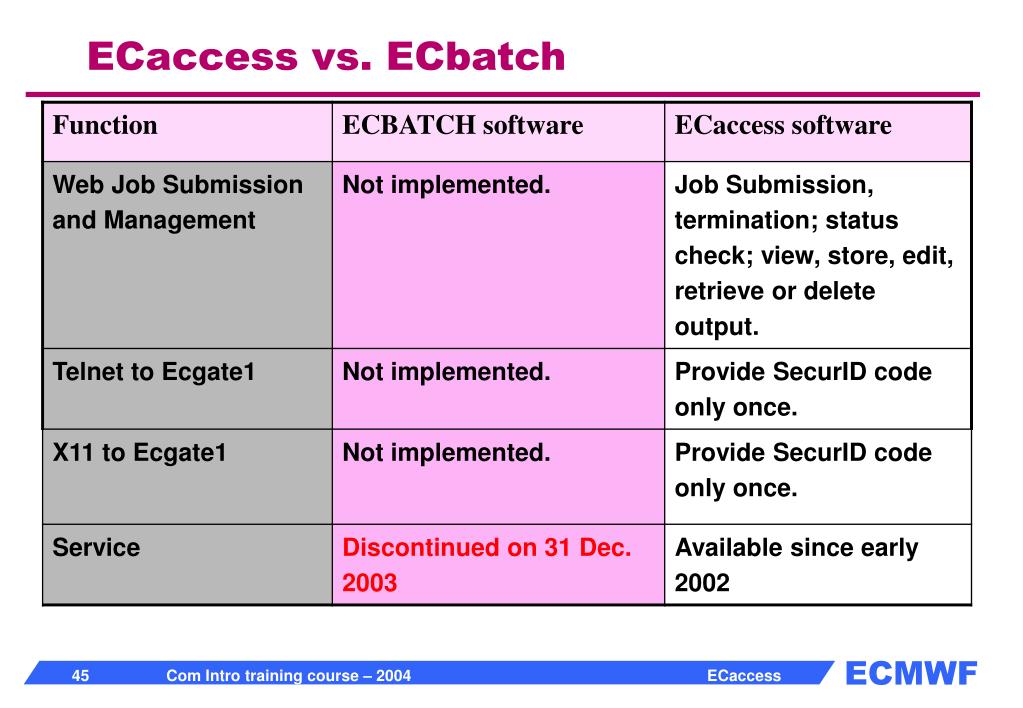 ECaccess vs. ECbatch

| Function | ECBATCH software | ECaccess software |
|---|---|---|
| Web Job Submission and Management | Not implemented. | Job Submission, termination; status check; view, store, edit, retrieve or delete output. |
| Telnet to Ecgate1 | Not implemented. | Provide SecurID code only once. |
| X11 to Ecgate1 | Not implemented. | Provide SecurID code only once. |
| Service | Discontinued on 31 Dec. 2003 | Available since early 2002 |

45 Com Intro training course – 2004 ECaccess ECMWF